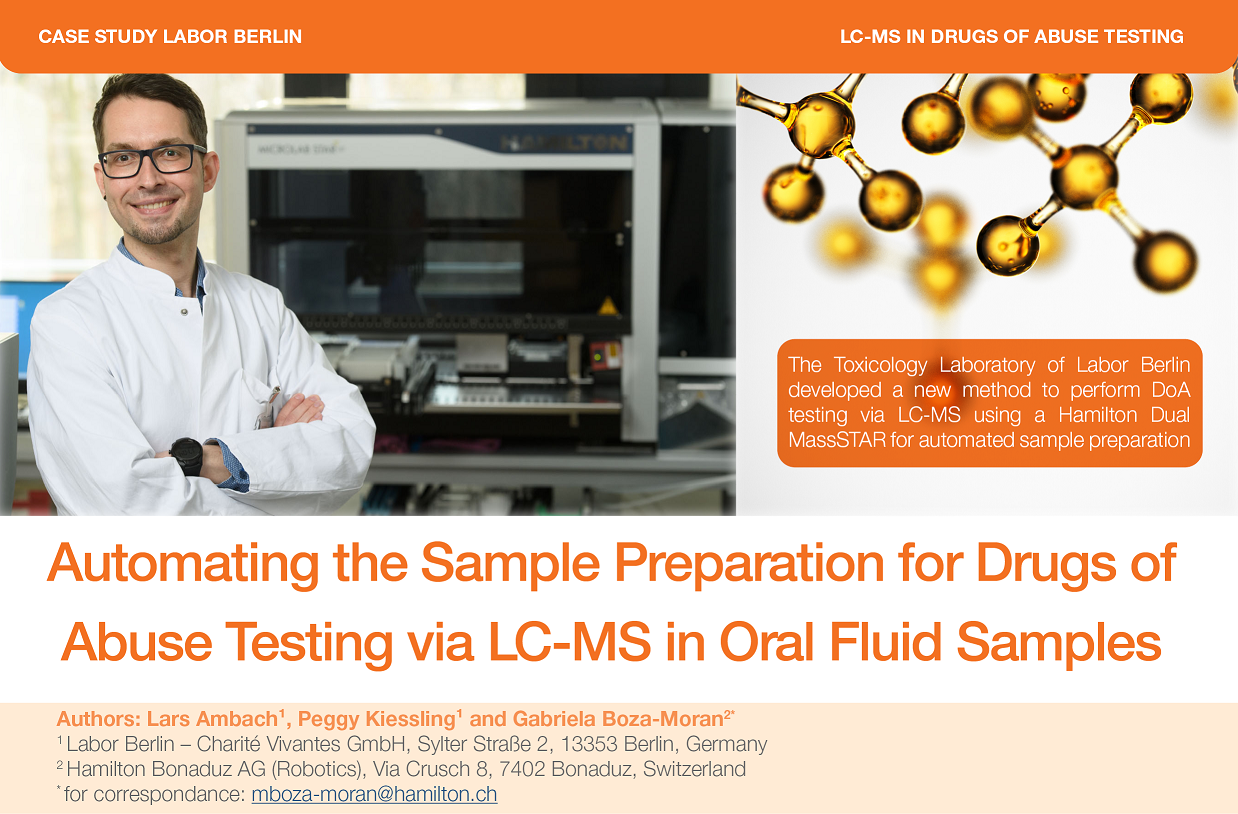 CASE STUDY LABOR BERLIN

LC-MS IN DRUGS OF ABUSE TESTING

MICROLAB STAR

HAMILTON

The Toxicology Laboratory of Labor Berlin developed a new method to perform DoA testing via LC-MS using a Hamilton Dual MassSTAR for automated sample preparation

Automating the Sample Preparation for Drugs of Abuse Testing via LC-MS in Oral Fluid Samples

Authors: Lars Ambach$^1$, Peggy Kiessling$^1$ and Gabriela Boza-Moran$^{2*}$
$^1$ Labor Berlin – Charité Vivantes GmbH, Sylter Straße 2, 13353 Berlin, Germany
$^2$ Hamilton Bonaduz AG (Robotics), Via Crusch 8, 7402 Bonaduz, Switzerland
$^*$ for correspondance: mboza-moran@hamilton.ch